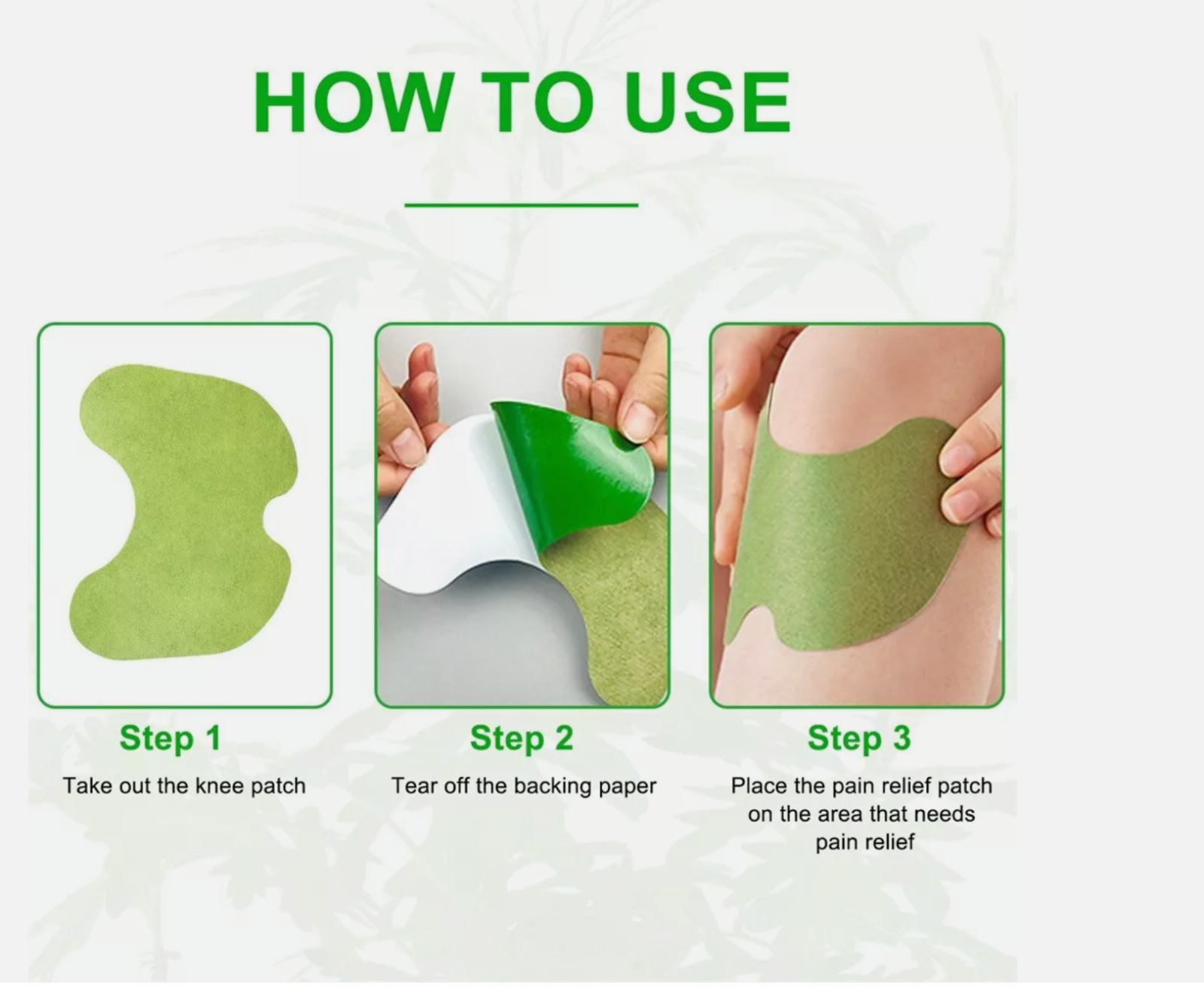 HOW TO USE

Step 1
Take out the knee patch

Step 2
Tear off the backing paper

Step 3
Place the pain relief patch on the area that needs pain relief